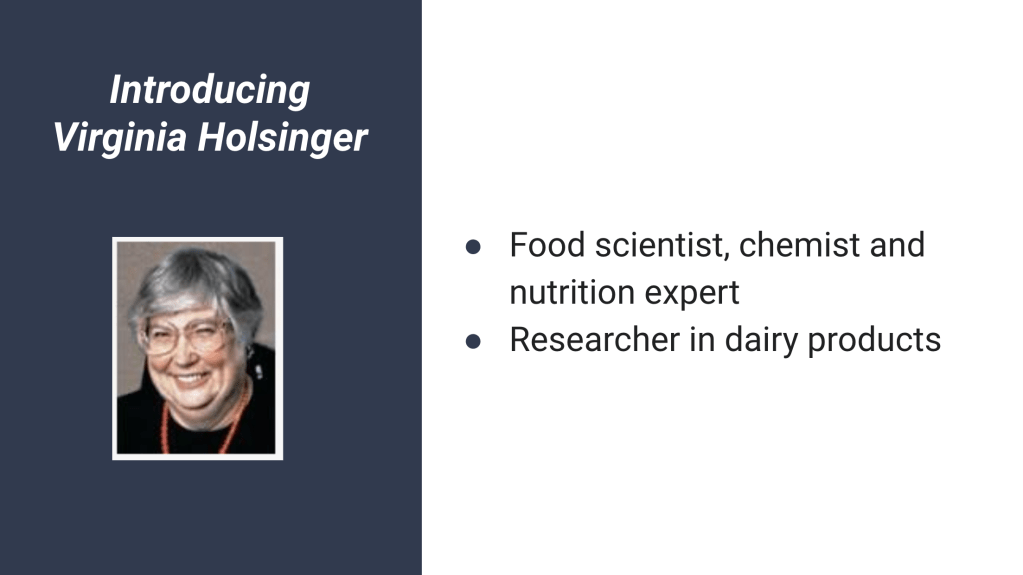 Introducing
Virginia Holsinger

● Food scientist, chemist and nutrition expert
● Researcher in dairy products